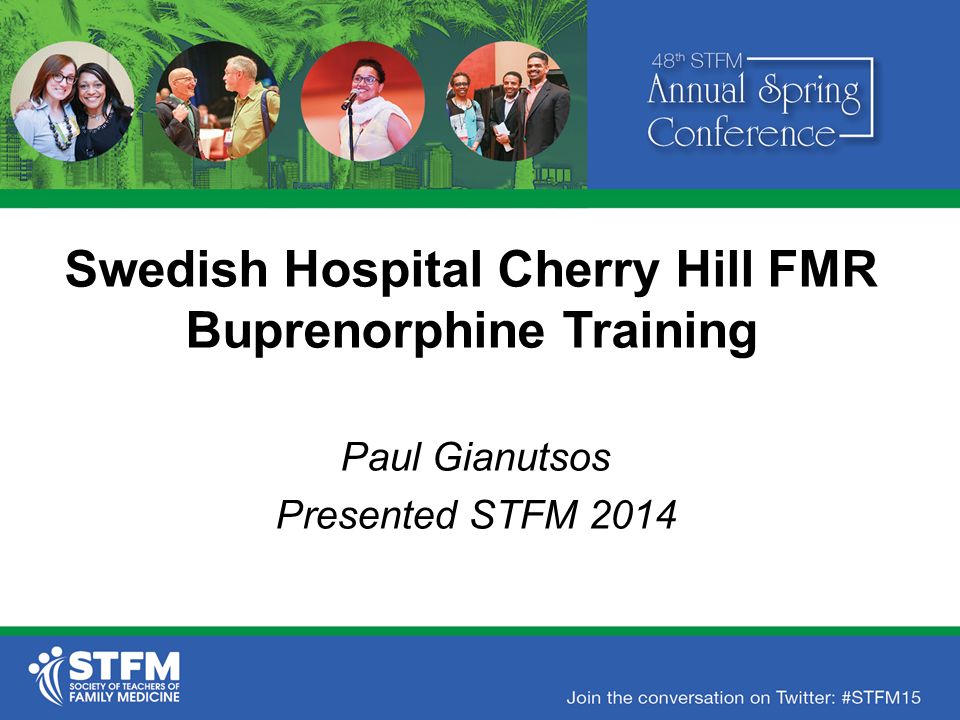 48th STFM
Annual Spring
Conference

Swedish Hospital Cherry Hill FMR Buprenorphine Training

Paul Gianutsos
Presented STFM 2014

STFM
SOCIETY OF TEACHERS OF
FAMILY MEDICINE

Join the conversation on Twitter: #STFM15